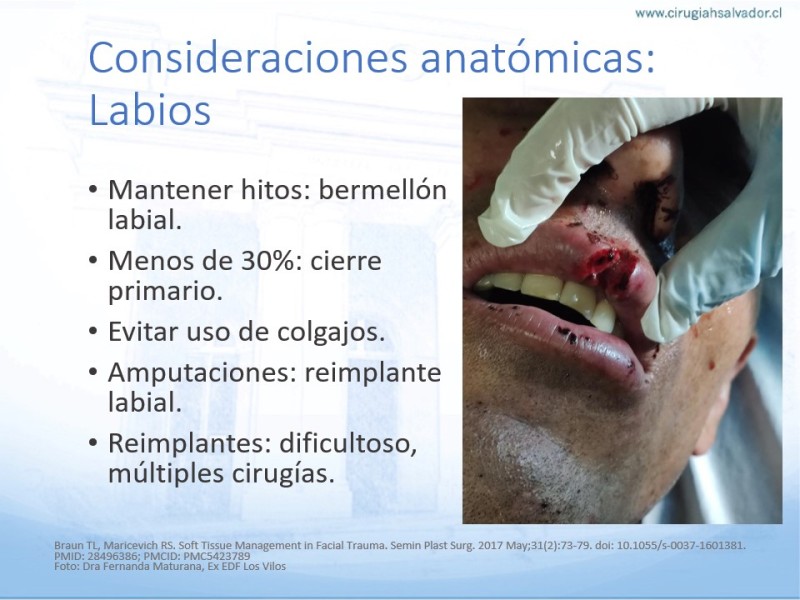 www.cirugiahsalvador.cl

Consideraciones anatómicas: Labios

• Mantener hitos: bermellón labial.

• Menos de 30%: cierre primario.

• Evitar uso de colgajos.

• Amputaciones: reimplante labial.

• Reimplantes: dificultoso, múltiples cirugías.

Braun TL, Maricevich RS. Soft Tissue Management in Facial Trauma. Semin Plast Surg. 2017 May;31(2):73-79. doi: 10.1055/s-0037-1601381. PMID: 28496386; PMCID: PMC5423789
Foto: Dra Fernanda Maturana, Ex EDF Los Vilos